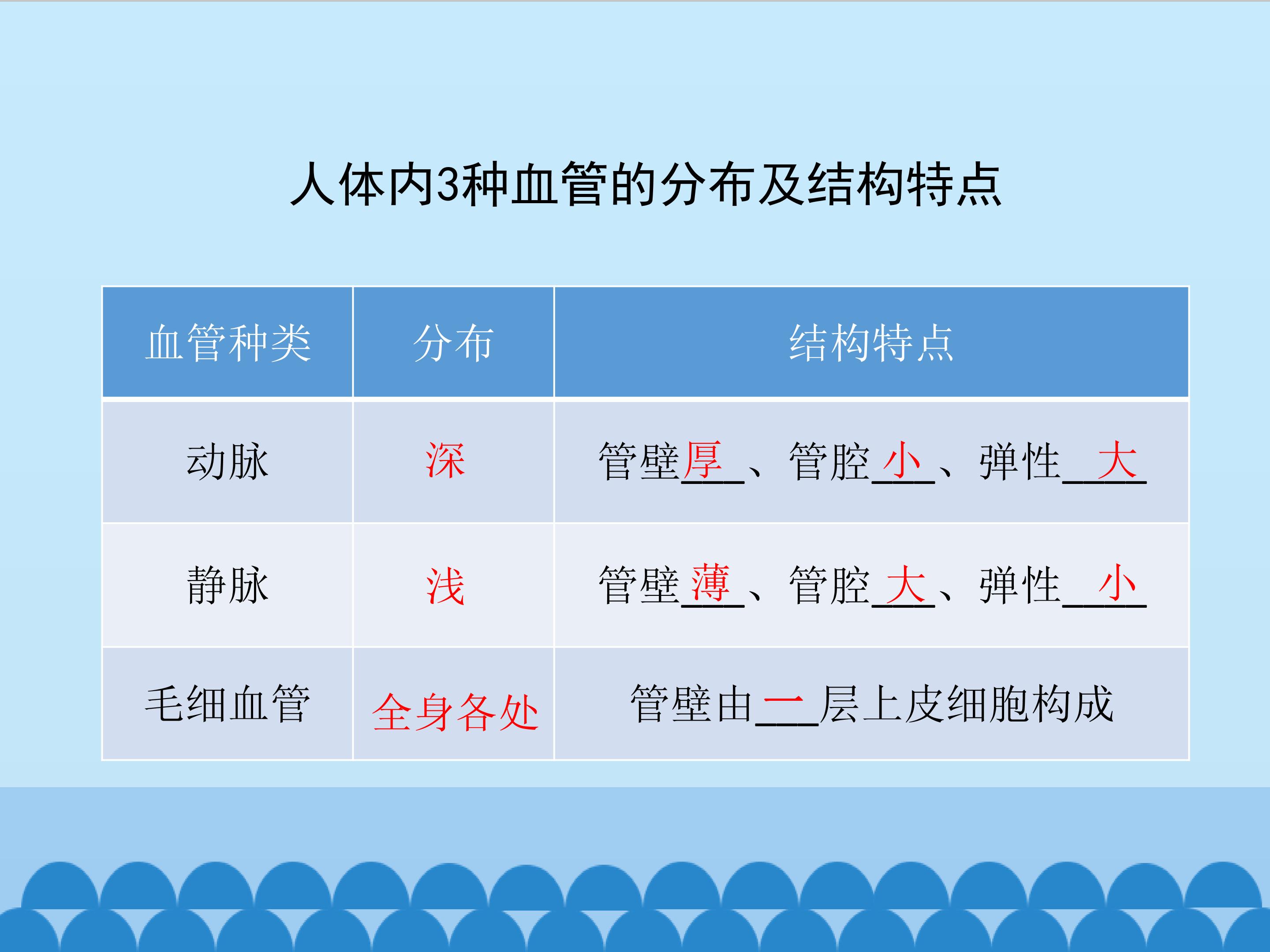 人体内3种血管的分布及结构特点

| 血管种类 | 分布 | 结构特点 |
|---|---|---|
| 动脉 | 深 | 管壁厚、管腔小、弹性大 |
| 静脉 | 浅 | 管壁薄、管腔大、弹性小 |
| 毛细血管 | 全身各处 | 管壁由一层上皮细胞构成 |